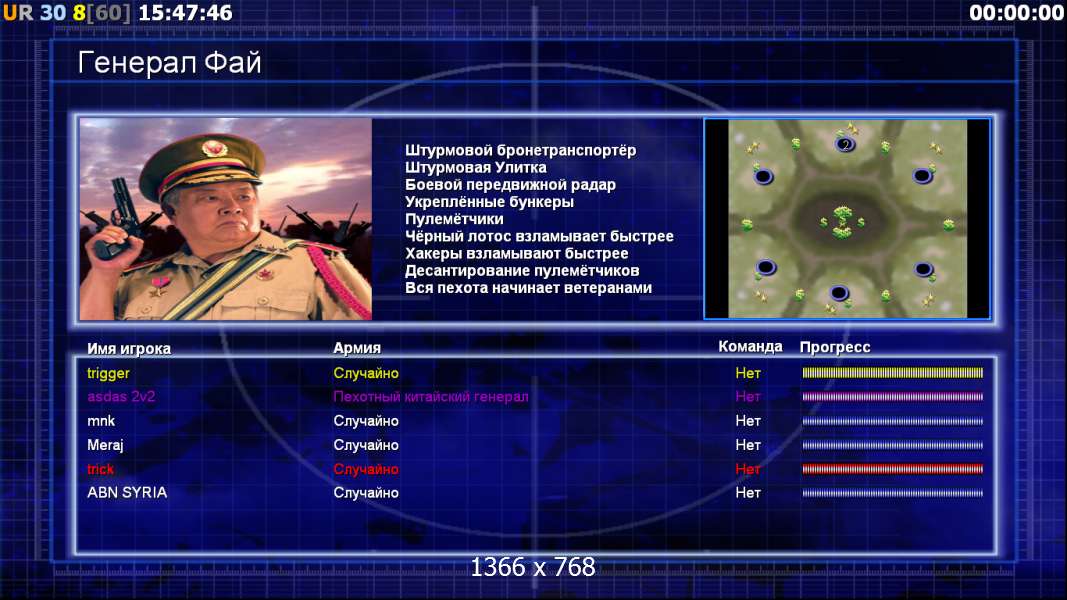 UR 30 8[60] 15:47:46
00:00:00

Генерал Фай

Штурмовой бронетранспортёр
Штурмовая Улитка
Боевой передвижной радар
Укреплённые бункеры
Пулемётчики
Чёрный лотос взламывает быстрее
Хакеры взламывают быстрее
Десантирование пулемётчиков
Вся пехота начинает ветеранами

2

| Имя игрока | Армия | Команда | Прогресс |
|---|---|---|---|
| trigger | Случайно | Нет | |
| asdas 2v2 | Пехотный китайский генерал | Нет | |
| mnk | Случайно | Нет | |
| Meraj | Случайно | Нет | |
| trick | Случайно | Нет | |
| ABN SYRIA | Случайно | Нет | |

1366 x 768